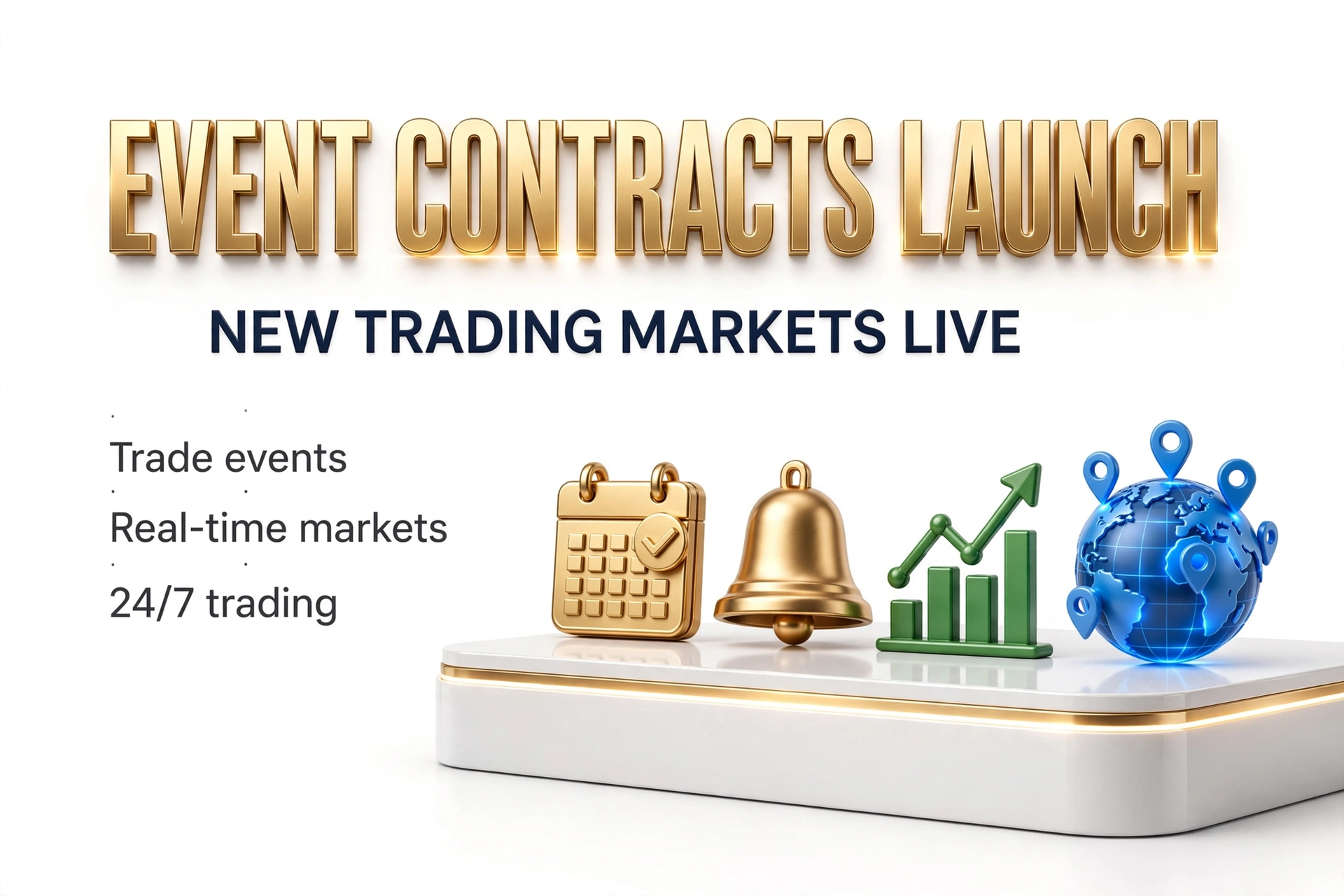 EVENT CONTRACTS LAUNCH

NEW TRADING MARKETS LIVE

Trade events

Real-time markets

24/7 trading